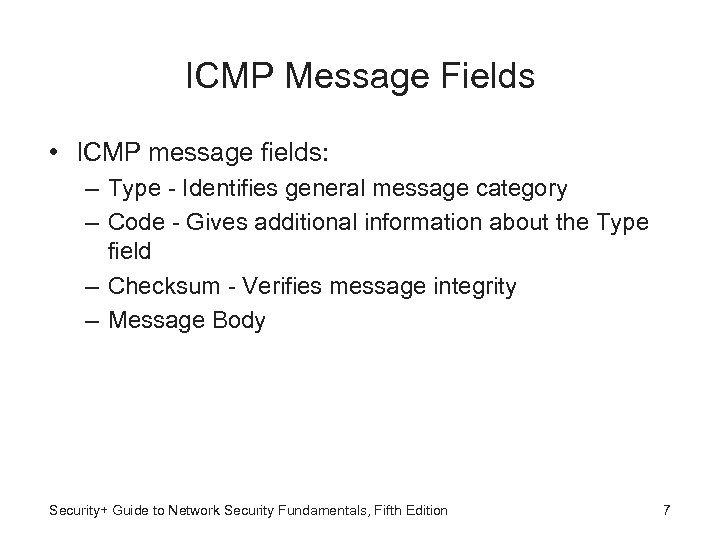 ICMP Message Fields

• ICMP message fields:
– Type - Identifies general message category
– Code - Gives additional information about the Type field
– Checksum - Verifies message integrity
– Message Body

Security+ Guide to Network Security Fundamentals, Fifth Edition

7